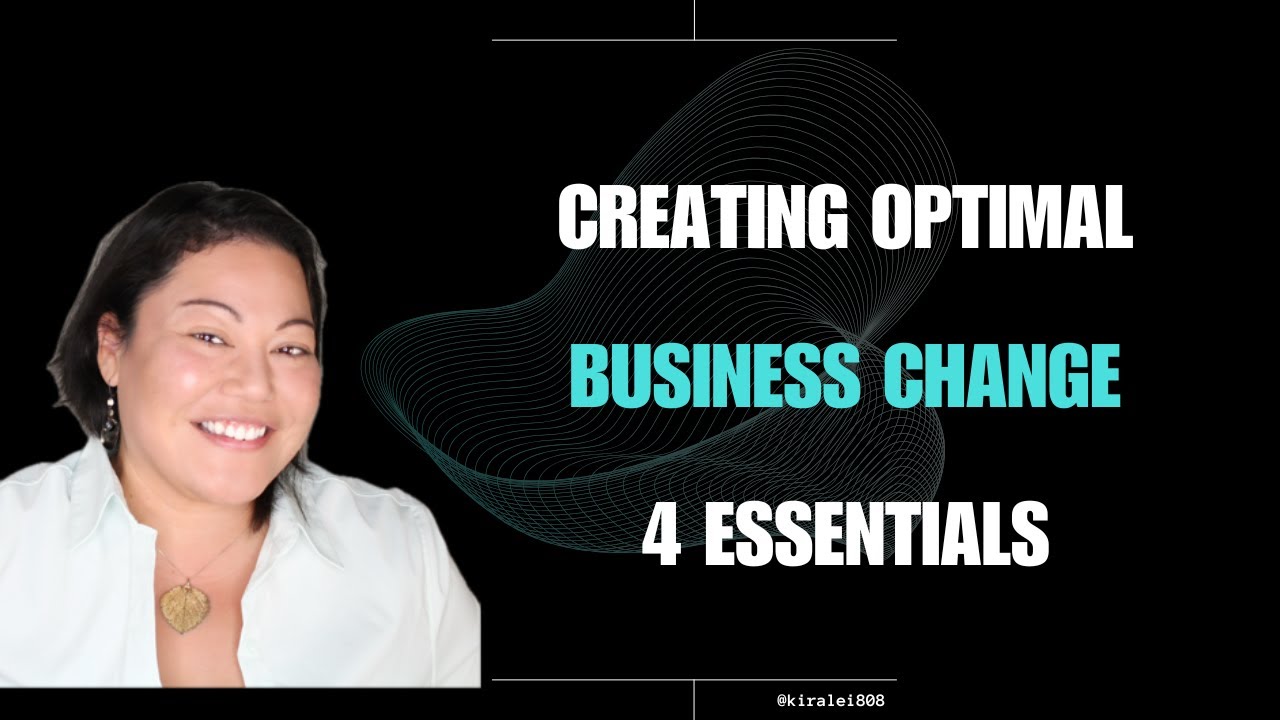 CREATING OPTIMAL
BUSINESS CHANGE
4 ESSENTIALS

@kiralei808